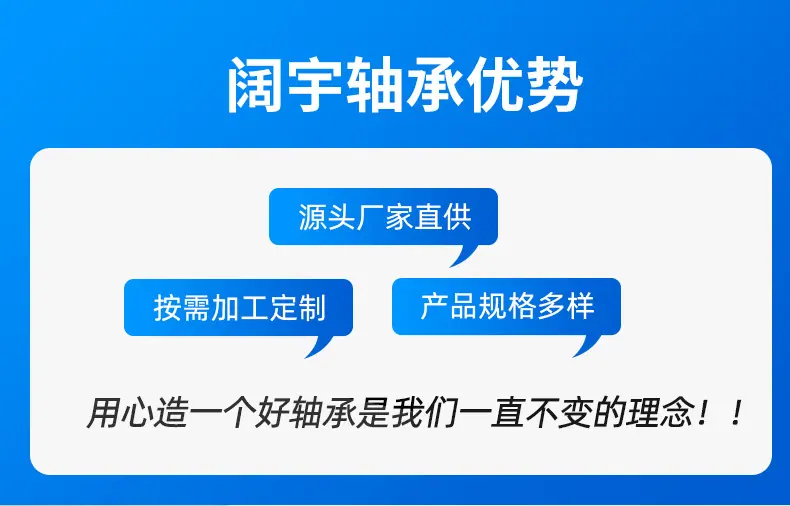 阔宇轴承优势

源头厂家直供

按需加工定制

产品规格多样

用心造一个好轴承是我们一直不变的理念！！